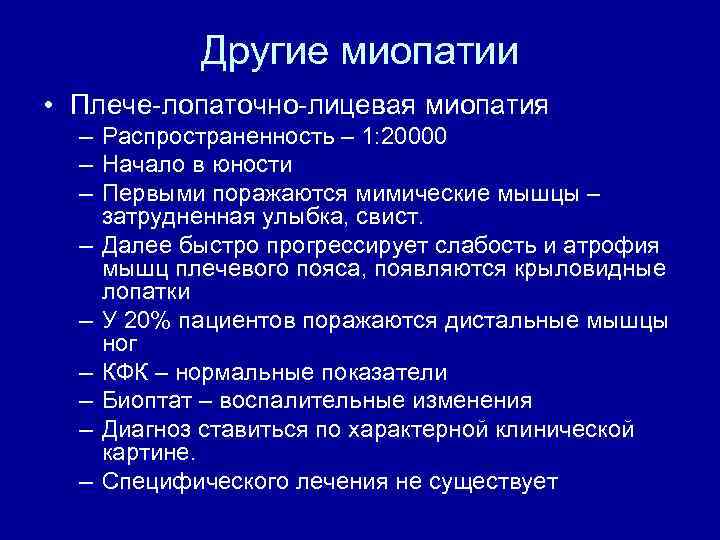 Другие миопатии

• Плече-лопаточно-лицевая миопатия
– Распространенность – 1:20000
– Начало в юности
– Первыми поражаются мимические мышцы – затрудненная улыбка, свист.
– Далее быстро прогрессирует слабость и атрофия мышц плечевого пояса, появляются крыловидные лопатки
– У 20% пациентов поражаются дистальные мышцы ног
– КФК – нормальные показатели
– Биоптат – воспалительные изменения
– Диагноз ставиться по характерной клинической картине.
– Специфического лечения не существует